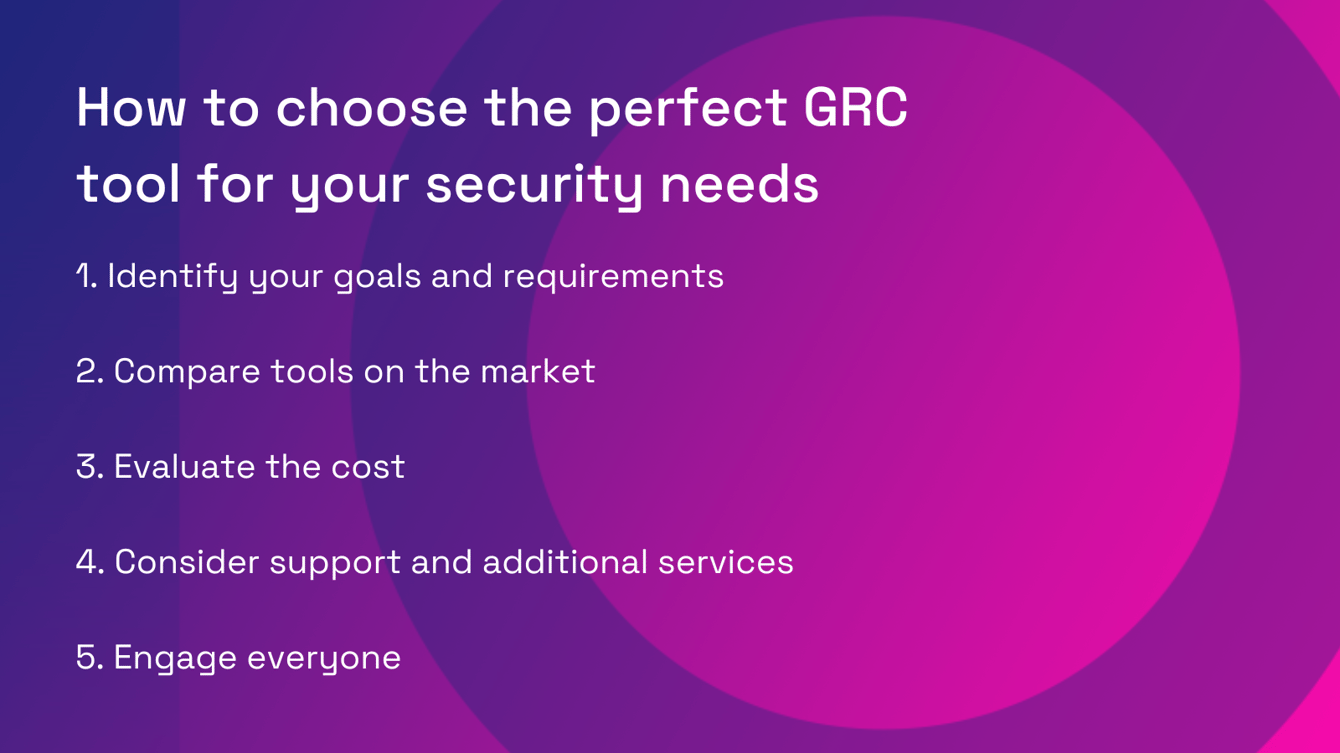 How to choose the perfect GRC tool for your security needs

1. Identify your goals and requirements

2. Compare tools on the market

3. Evaluate the cost

4. Consider support and additional services

5. Engage everyone